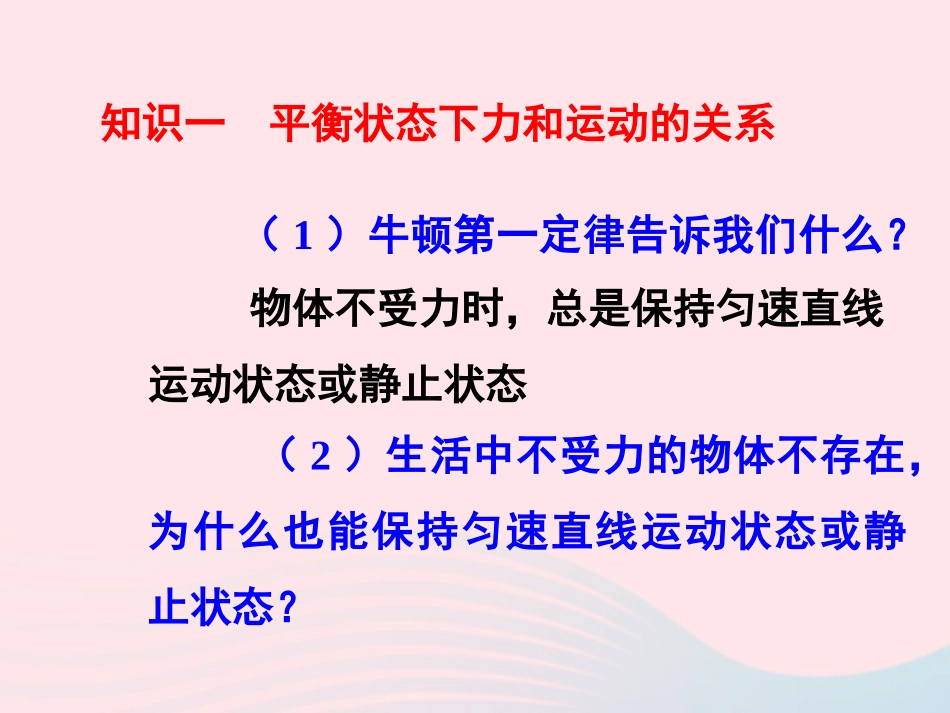 知识一　平衡状态下力和运动的关系

（1）牛顿第一定律告诉我们什么？

物体不受力时，总是保持匀速直线运动状态或静止状态

（2）生活中不受力的物体不存在，为什么也能保持匀速直线运动状态或静止状态？